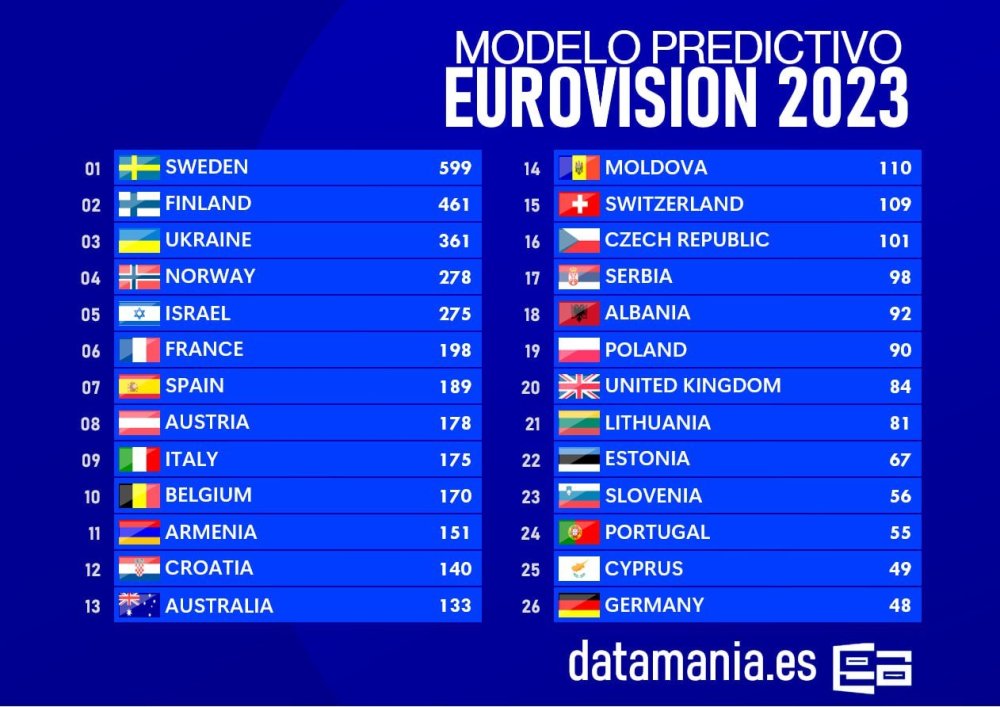 MODELO PREDICTIVO
EUROVISION 2023

| | | |
|---|---|---|
| 01 | SWEDEN | 599 |
| 02 | FINLAND | 461 |
| 03 | UKRAINE | 361 |
| 04 | NORWAY | 278 |
| 05 | ISRAEL | 275 |
| 06 | FRANCE | 198 |
| 07 | SPAIN | 189 |
| 08 | AUSTRIA | 178 |
| 09 | ITALY | 175 |
| 10 | BELGIUM | 170 |
| 11 | ARMENIA | 151 |
| 12 | CROATIA | 140 |
| 13 | AUSTRALIA | 133 |

| | | |
|---|---|---|
| 14 | MOLDOVA | 110 |
| 15 | SWITZERLAND | 109 |
| 16 | CZECH REPUBLIC | 101 |
| 17 | SERBIA | 98 |
| 18 | ALBANIA | 92 |
| 19 | POLAND | 90 |
| 20 | UNITED KINGDOM | 84 |
| 21 | LITHUANIA | 81 |
| 22 | ESTONIA | 67 |
| 23 | SLOVENIA | 56 |
| 24 | PORTUGAL | 55 |
| 25 | CYPRUS | 49 |
| 26 | GERMANY | 48 |

datamania.es